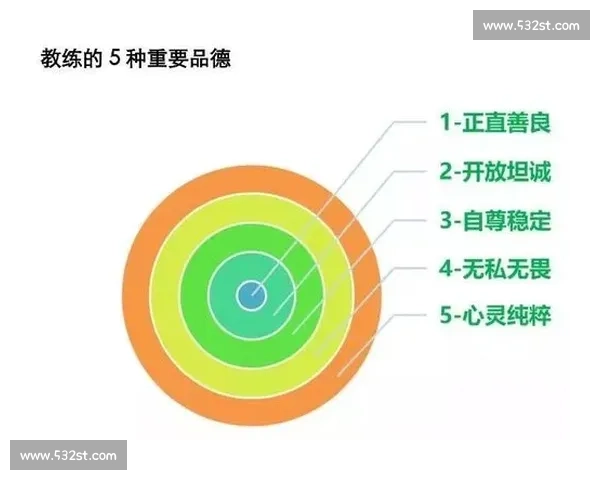 www.532st.com

教练的 5 种重要品德

1-正直善良

2-开放坦诚

3-自尊稳定

4-无私无畏

5-心灵纯粹

www.532st.com